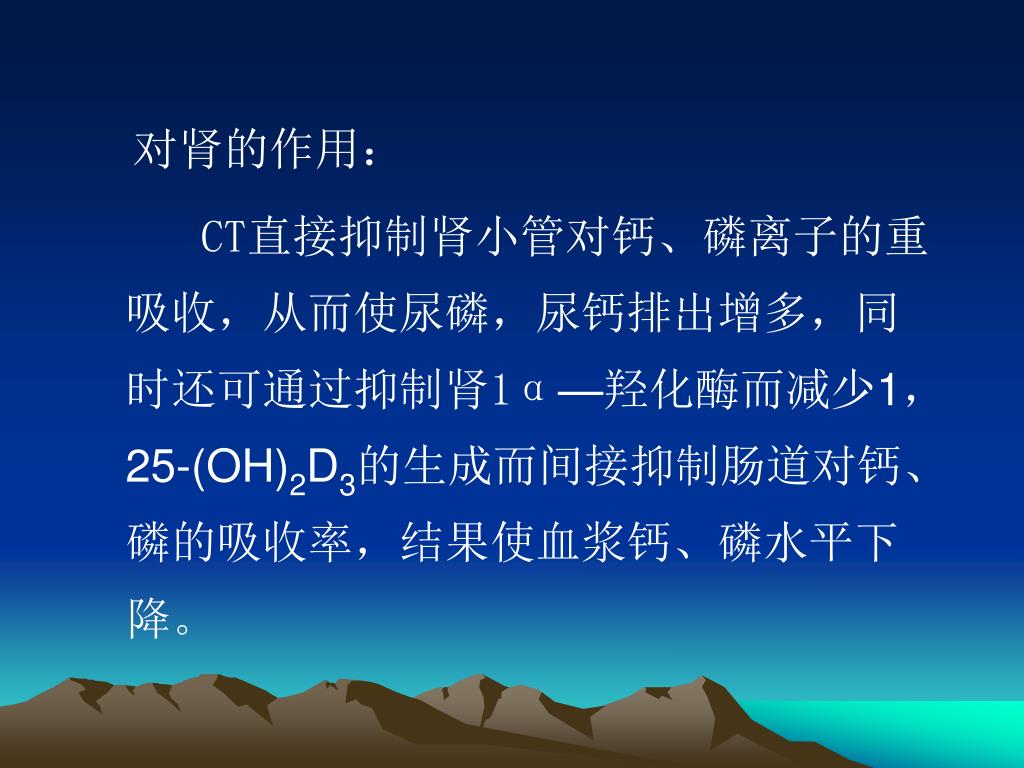 对肾的作用：

CT直接抑制肾小管对钙、磷离子的重吸收，从而使尿磷，尿钙排出增多，同时还可通过抑制肾1α—羟化酶而减少1，25-$(OH)_2D_3$的生成而间接抑制肠道对钙、磷的吸收率，结果使血浆钙、磷水平下降。